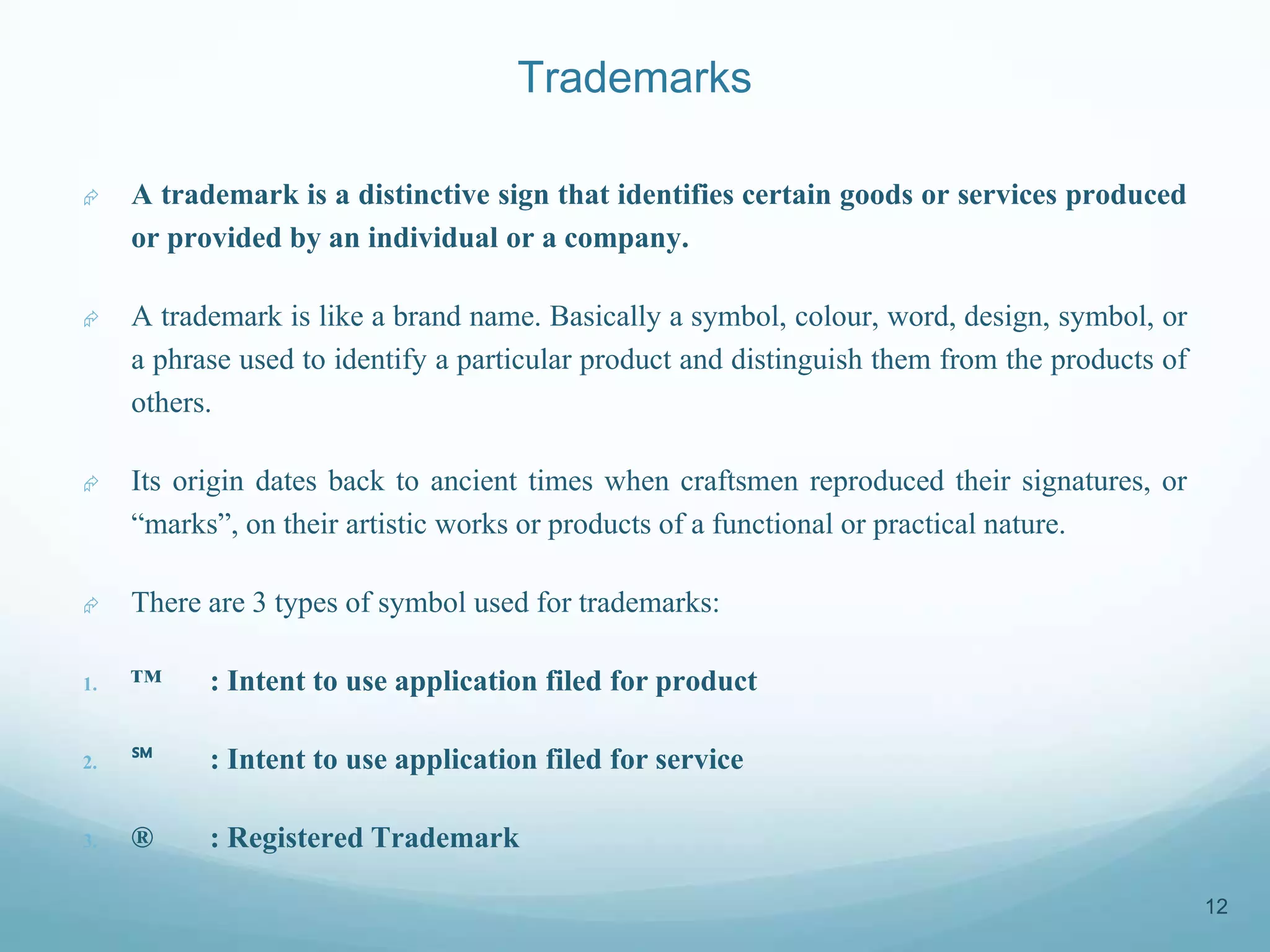 Trademarks

A trademark is a distinctive sign that identifies certain goods or services produced or provided by an individual or a company.

A trademark is like a brand name. Basically a symbol, colour, word, design, symbol, or a phrase used to identify a particular product and distinguish them from the products of others.

Its origin dates back to ancient times when craftsmen reproduced their signatures, or “marks”, on their artistic works or products of a functional or practical nature.

There are 3 types of symbol used for trademarks:

1. ™ : Intent to use application filed for product
2. ℠ : Intent to use application filed for service
3. ® : Registered Trademark

12